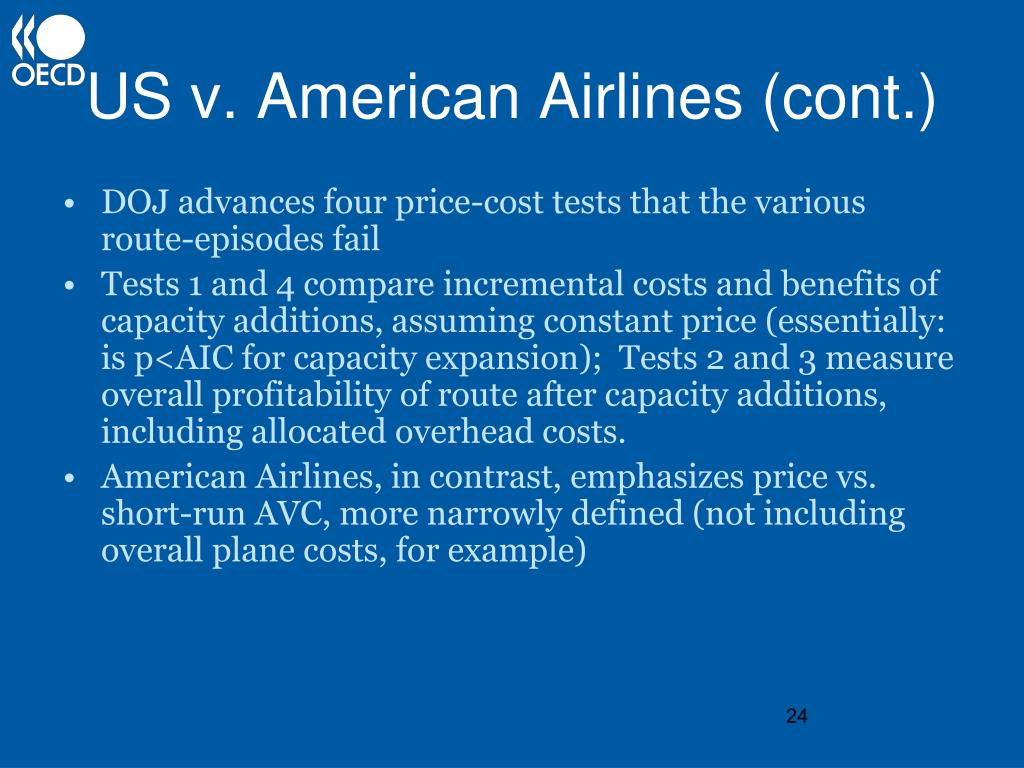 OECD

US v. American Airlines (cont.)

• DOJ advances four price-cost tests that the various route-episodes fail

• Tests 1 and 4 compare incremental costs and benefits of capacity additions, assuming constant price (essentially: is p<AIC for capacity expansion); Tests 2 and 3 measure overall profitability of route after capacity additions, including allocated overhead costs.

• American Airlines, in contrast, emphasizes price vs. short-run AVC, more narrowly defined (not including overall plane costs, for example)

24